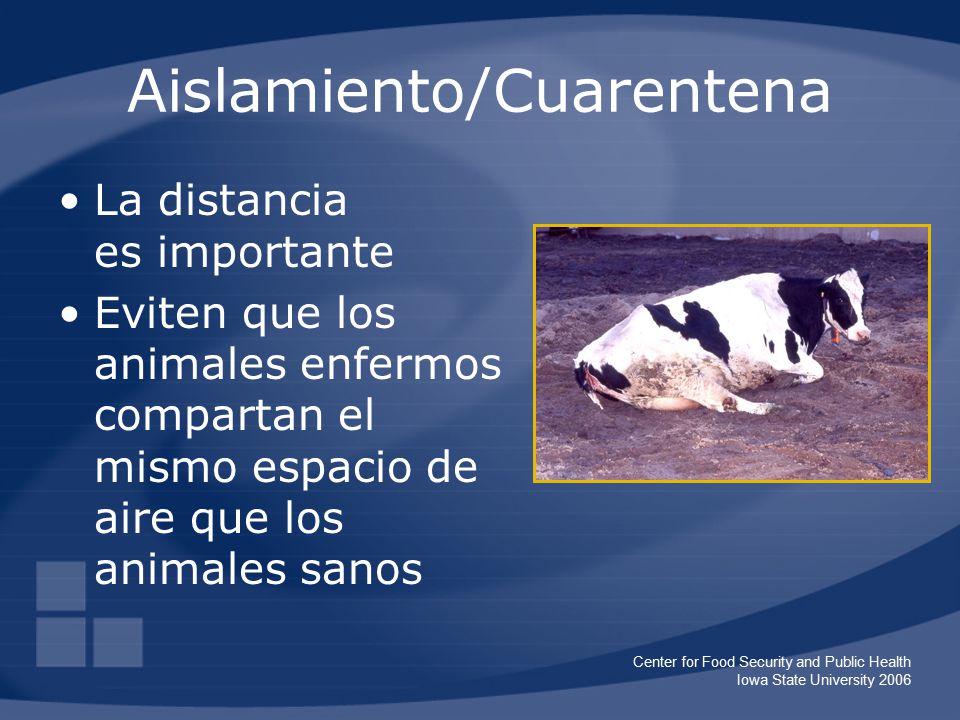 Aislamiento/Cuarentena

• La distancia es importante

• Eviten que los animales enfermos compartan el mismo espacio de aire que los animales sanos

Center for Food Security and Public Health
Iowa State University 2006